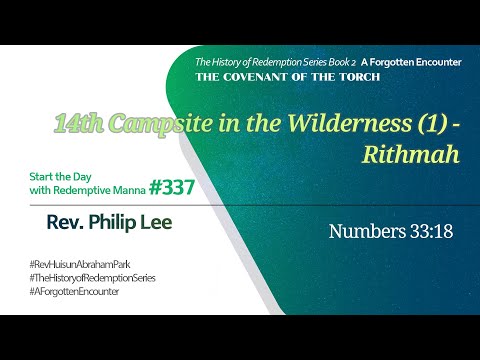 The History of Redemption Series Book 2 A Forgotten Encounter
THE COVENANT OF THE TORCH

14th Campsite in the Wilderness (1) - Rithmah

Start the Day with Redemptive Manna #337

Rev. Philip Lee

Numbers 33:18

#RevHuisunAbrahamPark
#TheHistoryofRedemptionSeries
#AForgottenEncounter